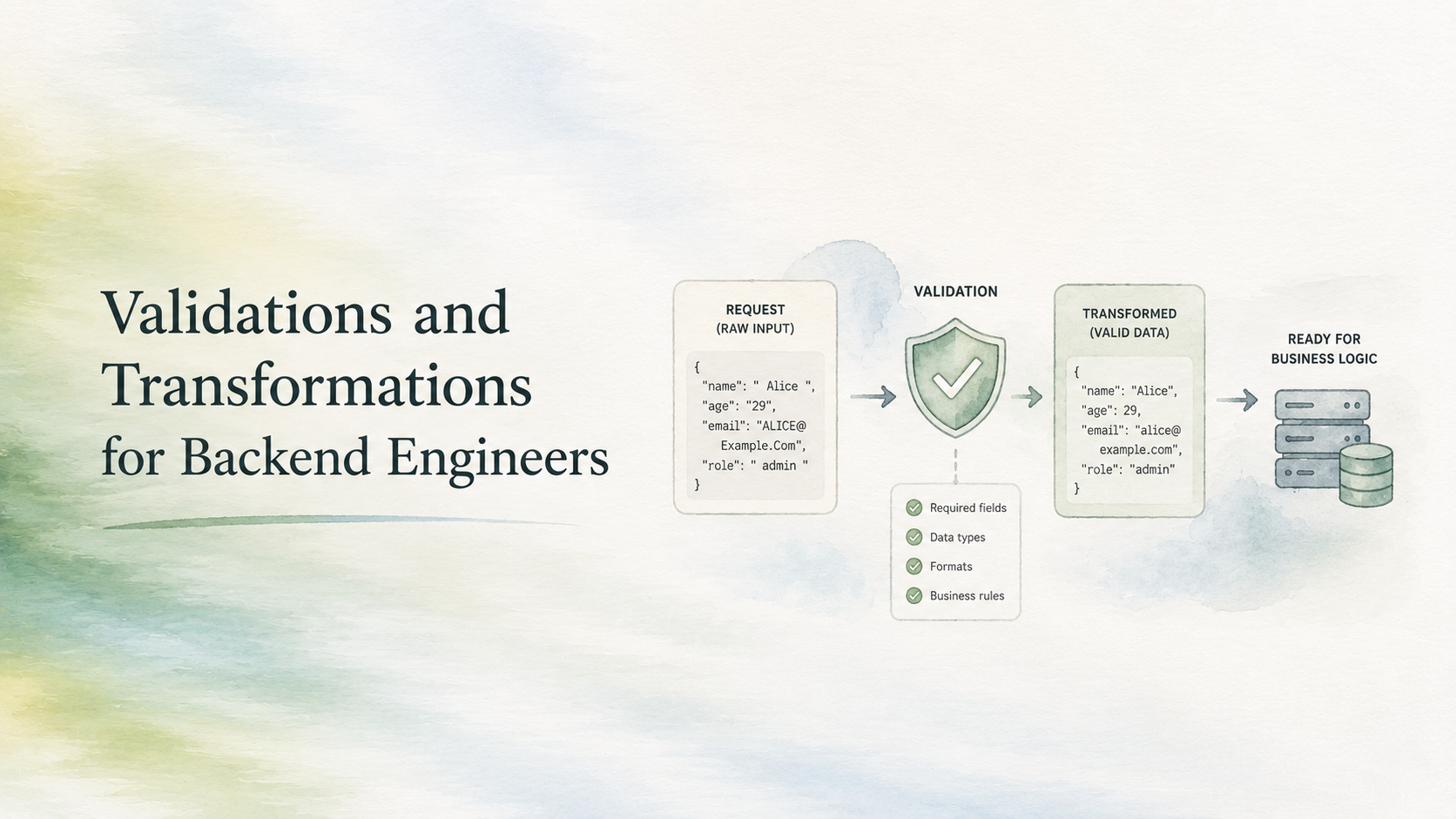 Validations and Transformations for Backend Engineers

REQUEST
(RAW INPUT)

{
"name": " Alice ",
"age": "29",
"email": "ALICE@ Example.Com",
"role": " admin "
}

VALIDATION

Required fields
Data types
Formats
Business rules

TRANSFORMED
(VALID DATA)

{
"name": "Alice",
"age": 29,
"email": "alice@ example.com",
"role": "admin"
}

READY FOR
BUSINESS LOGIC